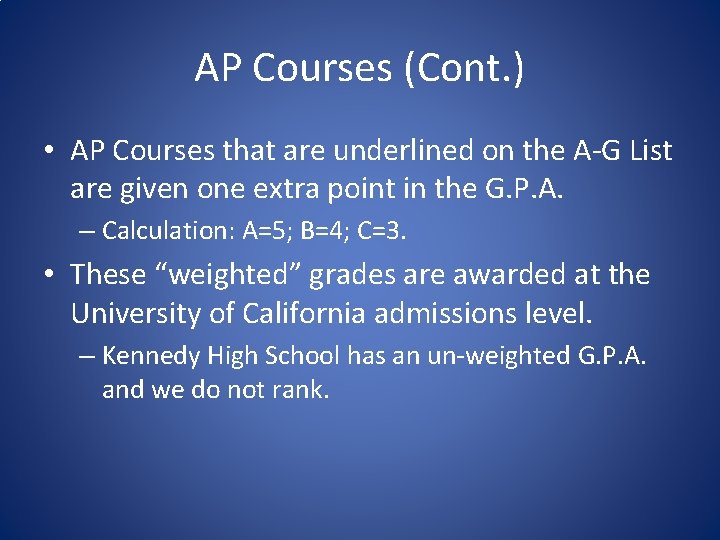 AP Courses (Cont.)

• AP Courses that are underlined on the A-G List are given one extra point in the G.P.A.

– Calculation: A=5; B=4; C=3.

• These “weighted” grades are awarded at the University of California admissions level.

– Kennedy High School has an un-weighted G.P.A. and we do not rank.